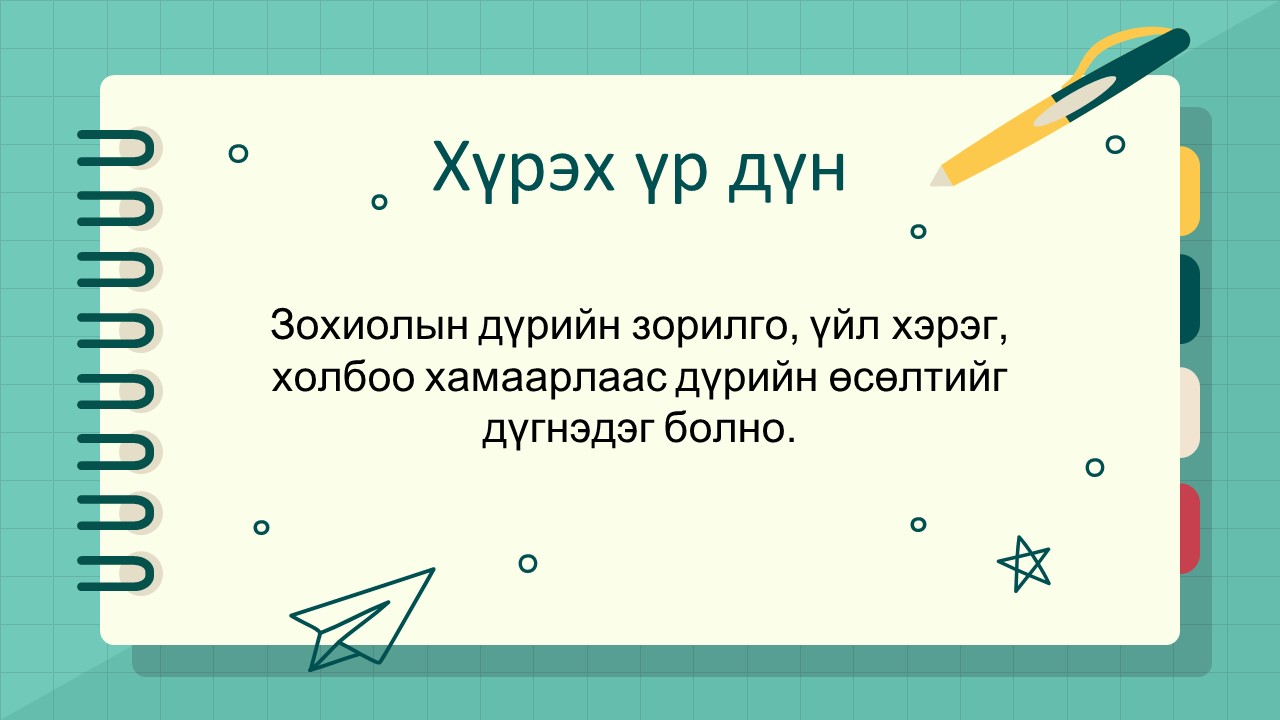 Хүрэх үр дүн

Зохиолын дүрийн зорилго, үйл хэрэг, холбоо хамаарлаас дүрийн өсөлтийг дүгнэдэг болно.